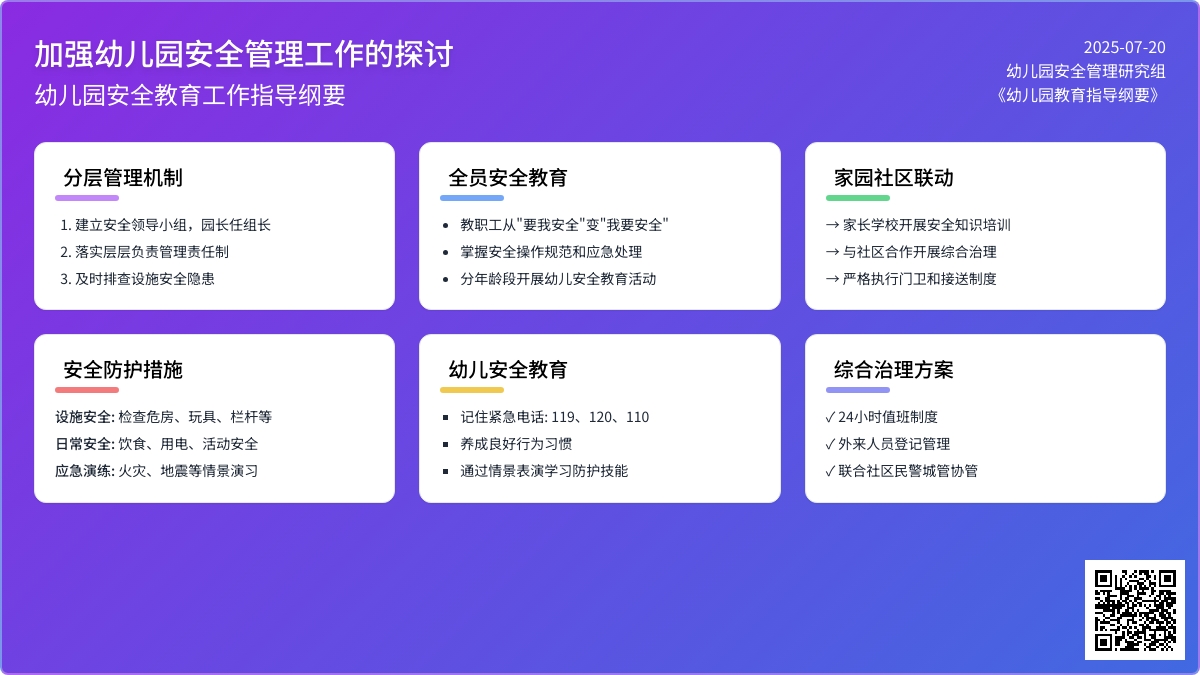 加强幼儿园安全管理工作的探讨
幼儿园安全教育工作指导纲要

2025-07-20
幼儿园安全管理研究组
《幼儿园教育指导纲要》

分层管理机制
1. 建立安全领导小组，园长任组长
2. 落实层层负责管理责任制
3. 及时排查设施安全隐患

全员安全教育
• 教职工从"要我安全"变"我要安全"
• 掌握安全操作规范和应急处理
• 分年龄段开展幼儿安全教育活动

家园社区联动
→ 家长学校开展安全知识培训
→ 与社区合作开展综合治理
→ 严格执行门卫和接送制度

安全防护措施
设施安全: 检查危房、玩具、栏杆等
日常安全: 饮食、用电、活动安全
应急演练: 火灾、地震等情景演习

幼儿安全教育
▪ 记住紧急电话: 119、120、110
▪ 养成良好行为习惯
▪ 通过情景表演学习防护技能

综合治理方案
✓ 24小时值班制度
✓ 外来人员登记管理
✓ 联合社区民警城管协管